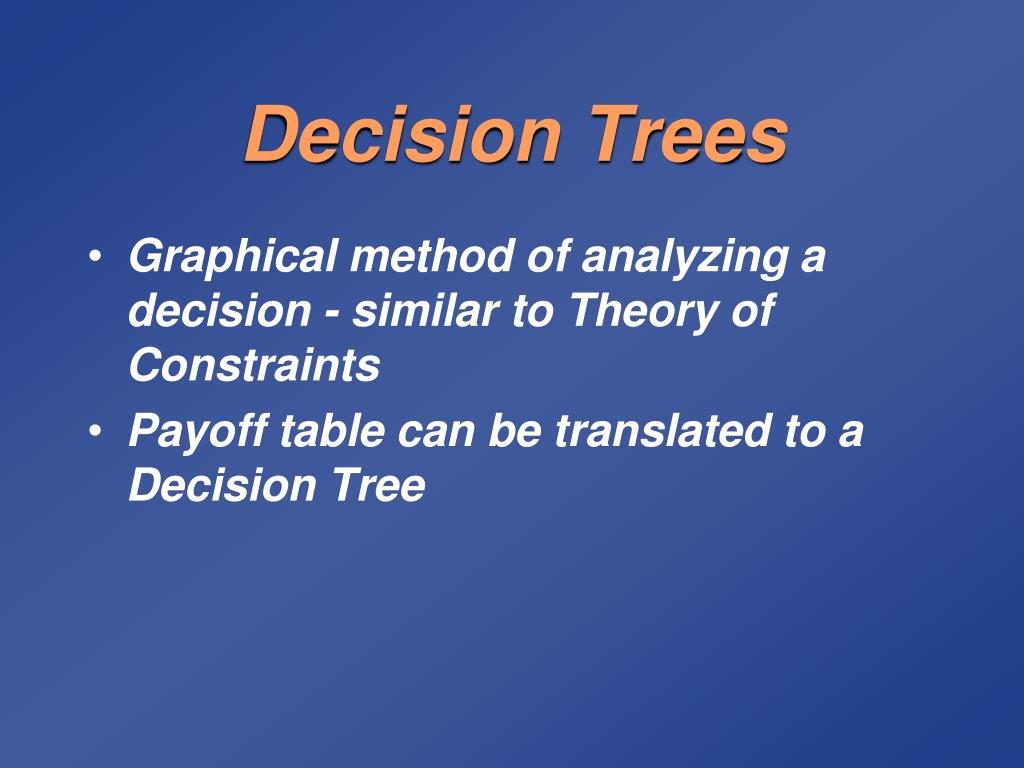 Decision Trees

• Graphical method of analyzing a decision - similar to Theory of Constraints
• Payoff table can be translated to a Decision Tree